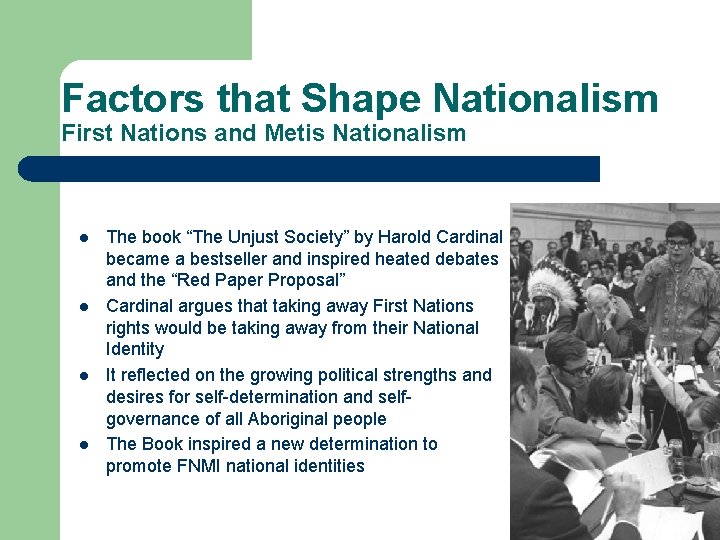 Factors that Shape Nationalism
First Nations and Metis Nationalism

- The book “The Unjust Society” by Harold Cardinal became a bestseller and inspired heated debates and the “Red Paper Proposal”
- Cardinal argues that taking away First Nations rights would be taking away from their National Identity
- It reflected on the growing political strengths and desires for self-determination and self-governance of all Aboriginal people
- The Book inspired a new determination to promote FNMI national identities